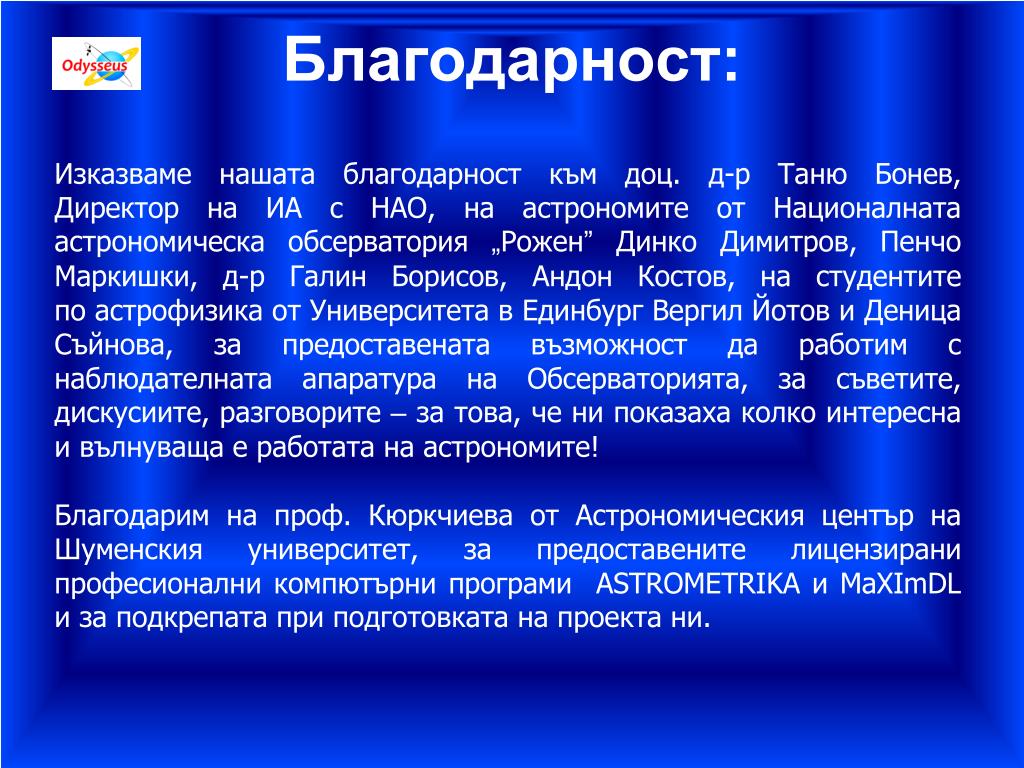 Odysseus

Благодарност:

Изказваме нашата благодарност към доц. д-р Таню Бонев, Директор на ИА с НАО, на астрономите от Националната астрономическа обсерватория „Рожен” Динко Димитров, Пенчо Маркишки, д-р Галин Борисов, Андон Костов, на студентите по астрофизика от Университета в Единбург Вергил Йотов и Деница Съйнова, за предоставената възможност да работим с наблюдателната апаратура на Обсерваторията, за съветите, дискусиите, разговорите – за това, че ни показаха колко интересна и вълнуваща е работата на астрономите!

Благодарим на проф. Кюркчиева от Астрономическия център на Шуменския университет, за предоставените лицензирани професионални компютърни програми ASTROMETRIKA и MaXImDL и за подкрепата при подготовката на проекта ни.